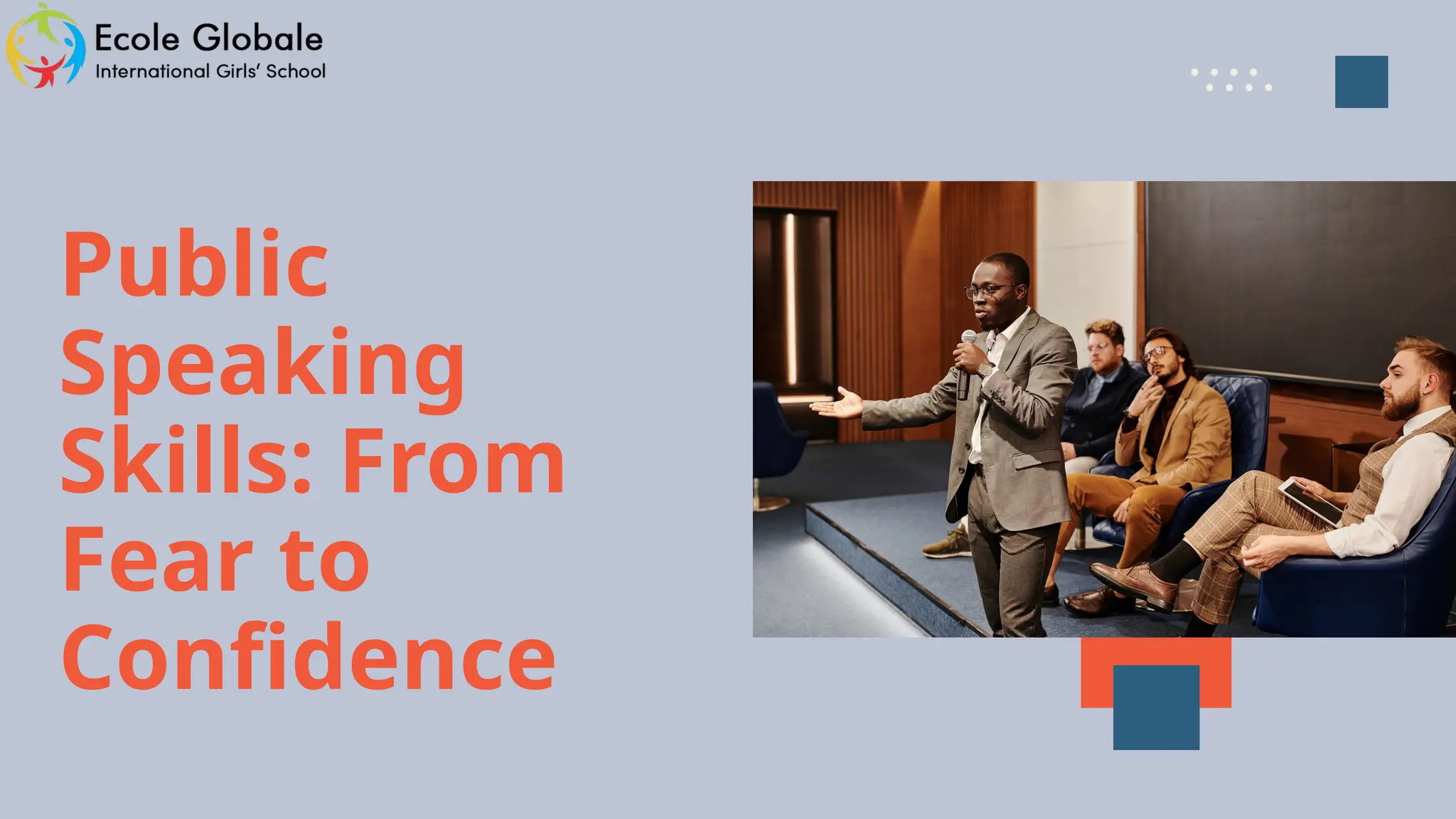 Ecole Globale
International Girls' School

Public Speaking Skills: From Fear to Confidence